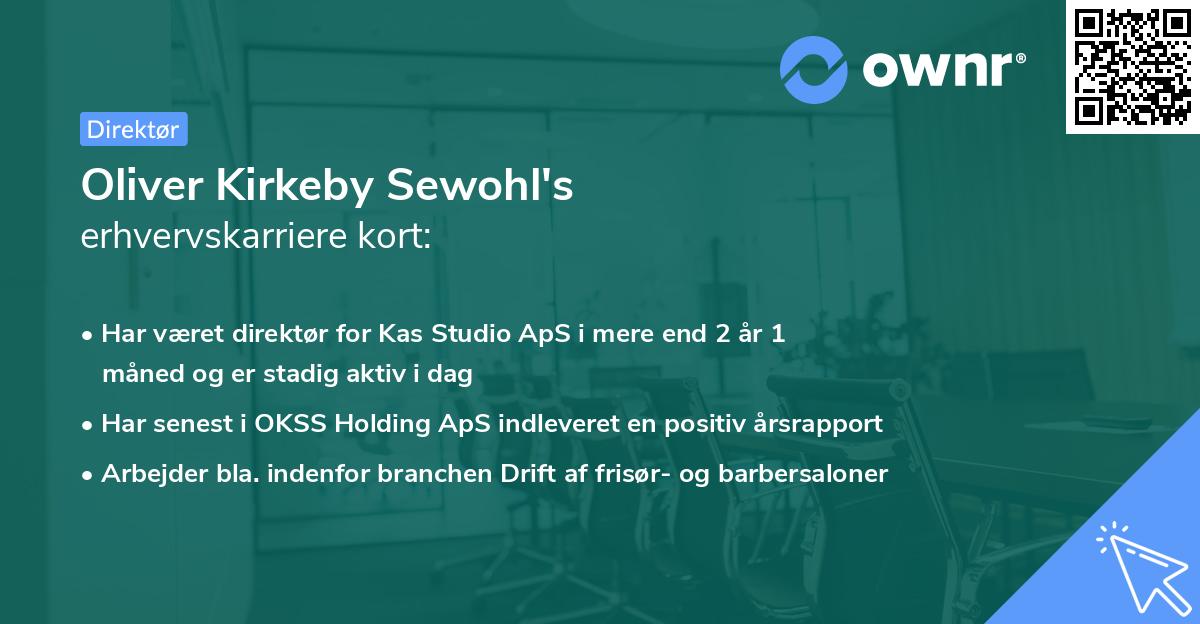 ownr®

Direktør

Oliver Kirkeby Sewohl's
erhvervskarriere kort:

• Har været direktør for Kas Studio ApS i mere end 2 år 1 måned og er stadig aktiv i dag
• Har senest i OKSS Holding ApS indleveret en positiv årsrapport
• Arbejder bla. indenfor branchen Drift af frisør- og barbersaloner